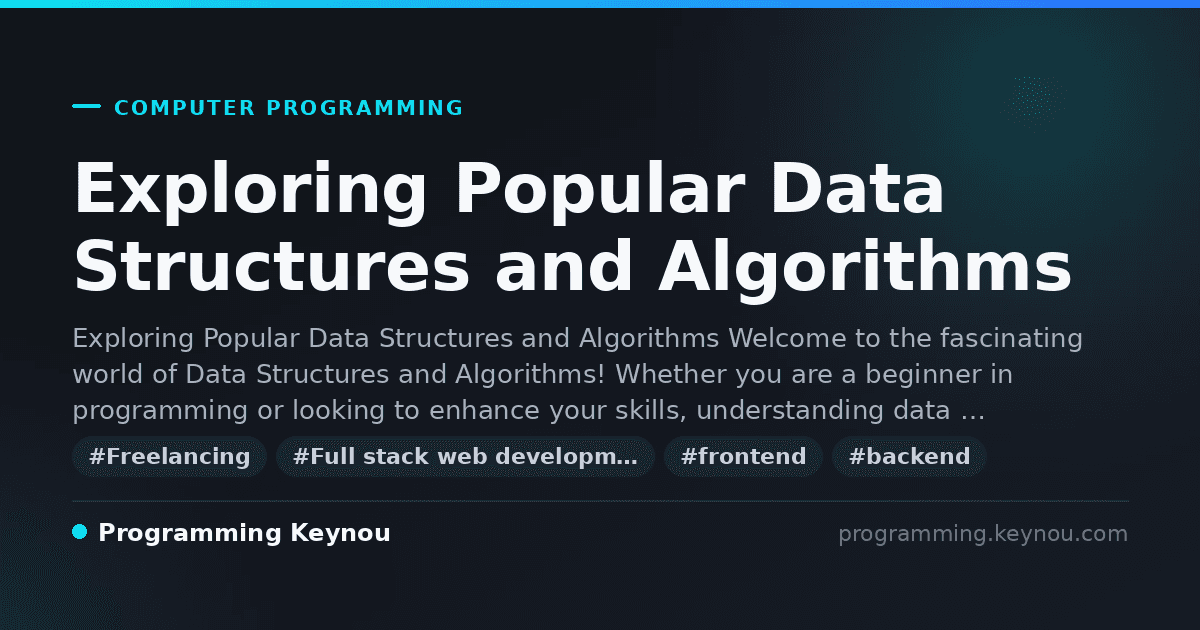 COMPUTER PROGRAMMING

Exploring Popular Data Structures and Algorithms

Exploring Popular Data Structures and Algorithms Welcome to the fascinating world of Data Structures and Algorithms! Whether you are a beginner in programming or looking to enhance your skills, understanding data …

#Freelancing #Full stack web developm… #frontend #backend

Programming Keynou

programming.keynou.com